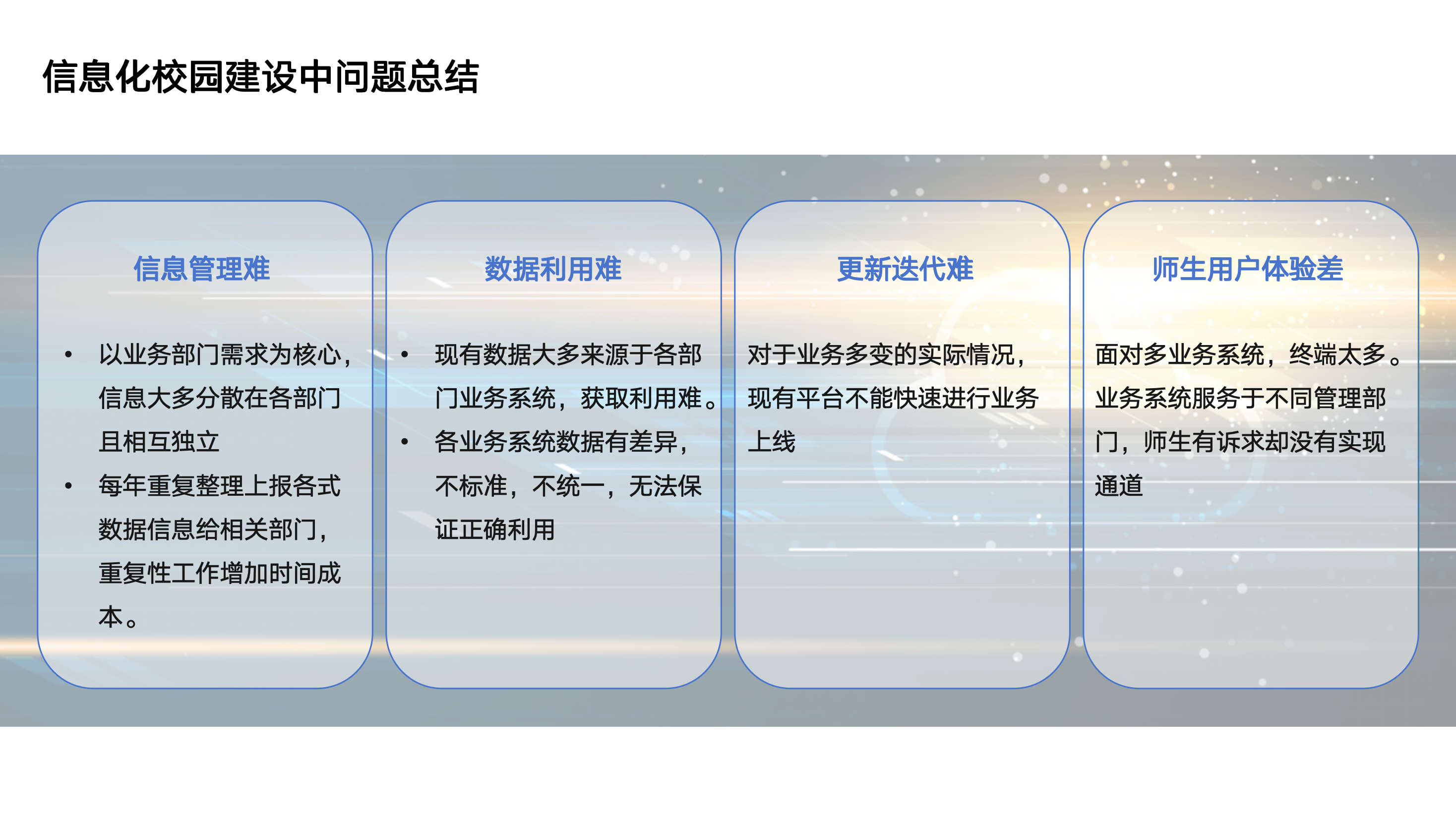 信息化校园建设中问题总结

信息管理难

• 以业务部门需求为核心，信息大多分散在各部门且相互独立
• 每年重复整理上报各式数据信息给相关部门，重复性工作增加时间成本。

数据利用难

• 现有数据大多来源于各部门业务系统，获取利用难。
• 各业务系统数据有差异，不标准，不统一，无法保证正确利用

更新迭代难

对于业务多变的实际情况，现有平台不能快速进行业务上线

师生用户体验差

面对多业务系统，终端太多。业务系统服务于不同管理部门，师生有诉求却没有实现通道